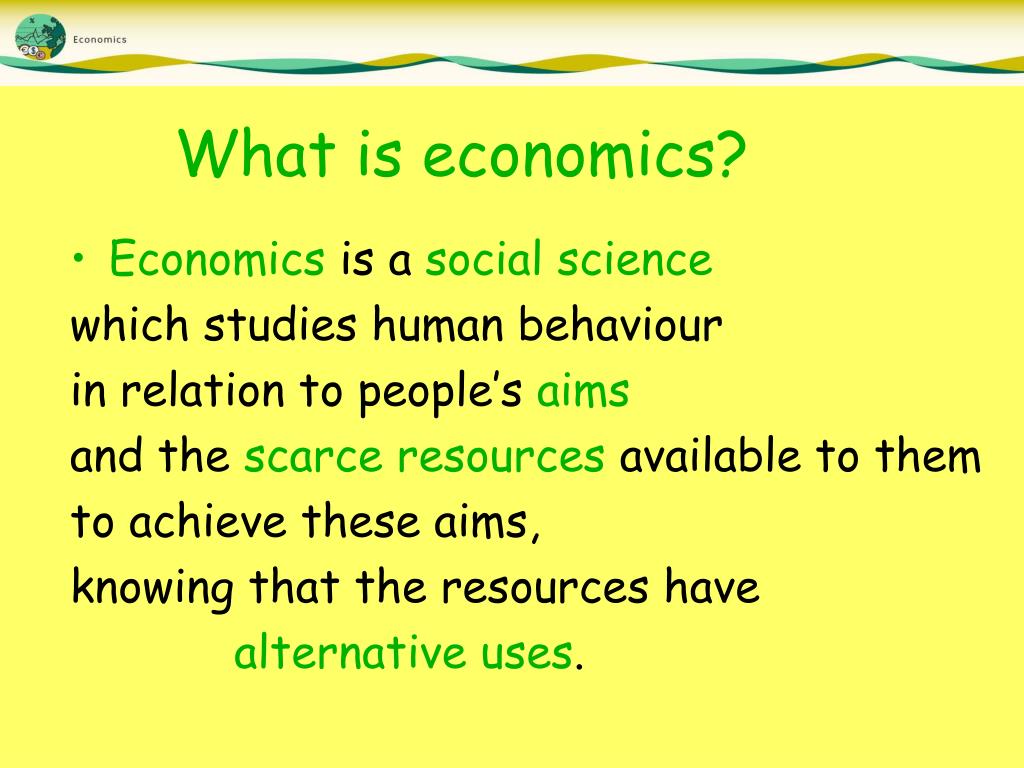 Economics

What is economics?

• Economics is a social science which studies human behaviour in relation to people's aims and the scarce resources available to them to achieve these aims, knowing that the resources have alternative uses.